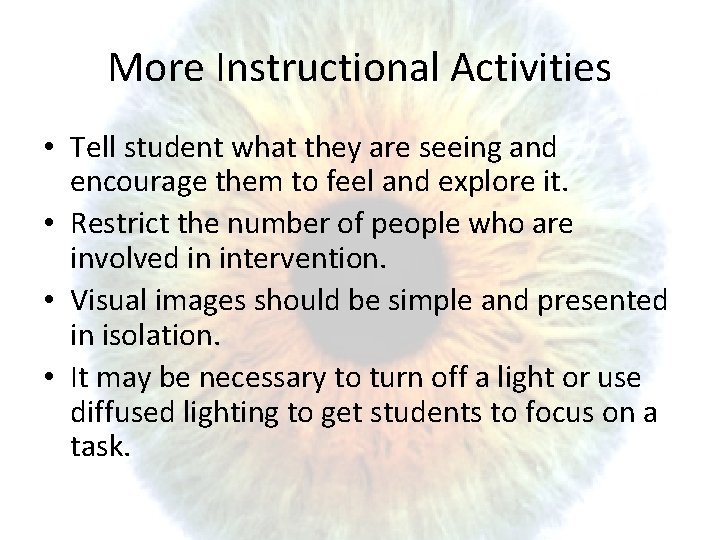 More Instructional Activities

• Tell student what they are seeing and encourage them to feel and explore it.
• Restrict the number of people who are involved in intervention.
• Visual images should be simple and presented in isolation.
• It may be necessary to turn off a light or use diffused lighting to get students to focus on a task.